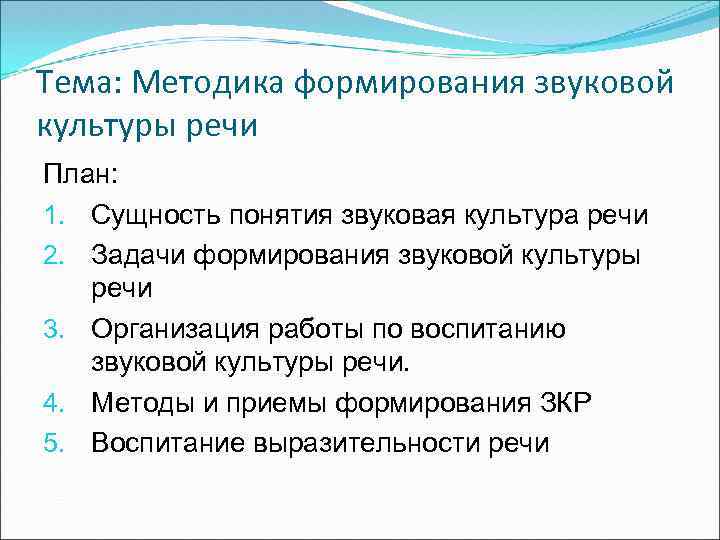 Тема: Методика формирования звуковой культуры речи

План:

1. Сущность понятия звуковая культура речи
2. Задачи формирования звуковой культуры речи
3. Организация работы по воспитанию звуковой культуры речи.
4. Методы и приемы формирования ЗКР
5. Воспитание выразительности речи